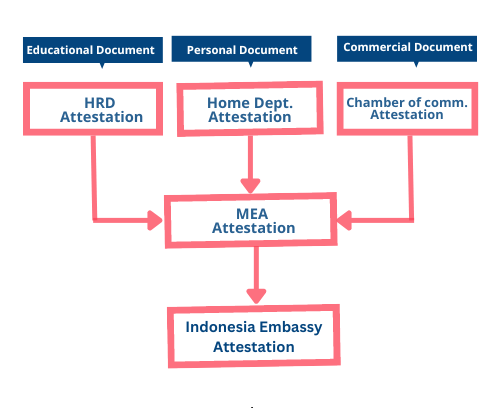 Educational Document

Personal Document

Commercial Document

HRD Attestation

Home Dept. Attestation

Chamber of comm. Attestation

MEA Attestation

Indonesia Embassy Attestation